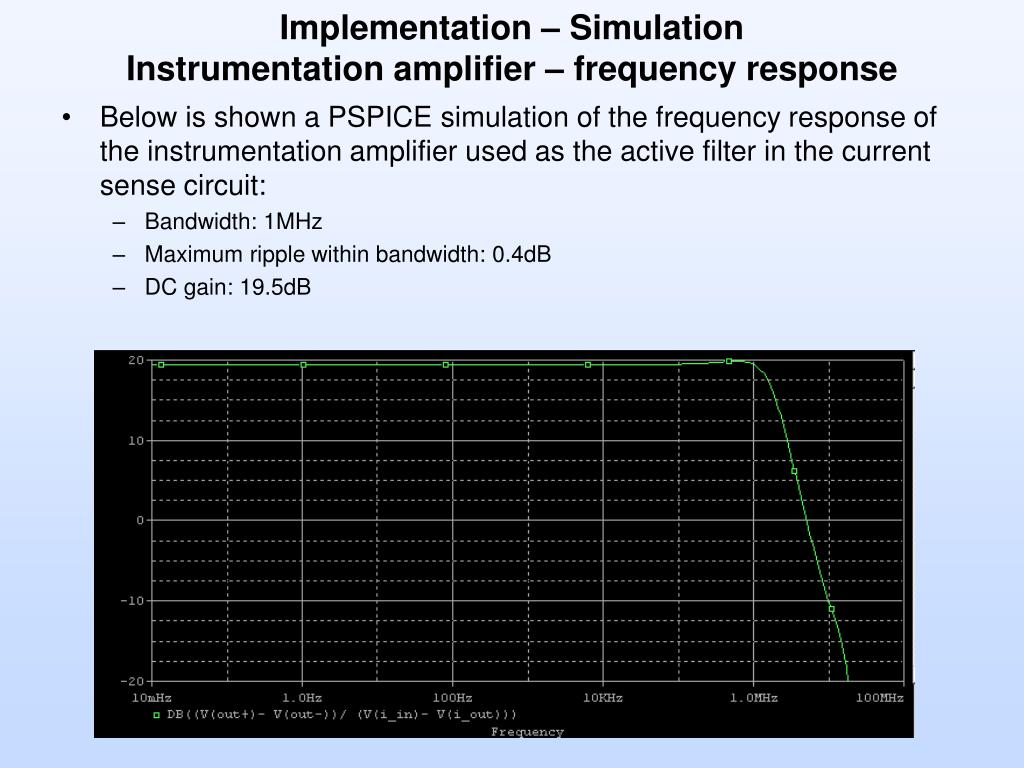 Implementation – Simulation
Instrumentation amplifier – frequency response

• Below is shown a PSPICE simulation of the frequency response of the instrumentation amplifier used as the active filter in the current sense circuit:
– Bandwidth: 1MHz
– Maximum ripple within bandwidth: 0.4dB
– DC gain: 19.5dB

20
10
0
-10
-20
10mHz
1.0Hz
100Hz
10KHz
1.0MHz
100MHz
DB((V(out+)- V(out-))/ (V(i_in)- V(i_out)))
Frequency